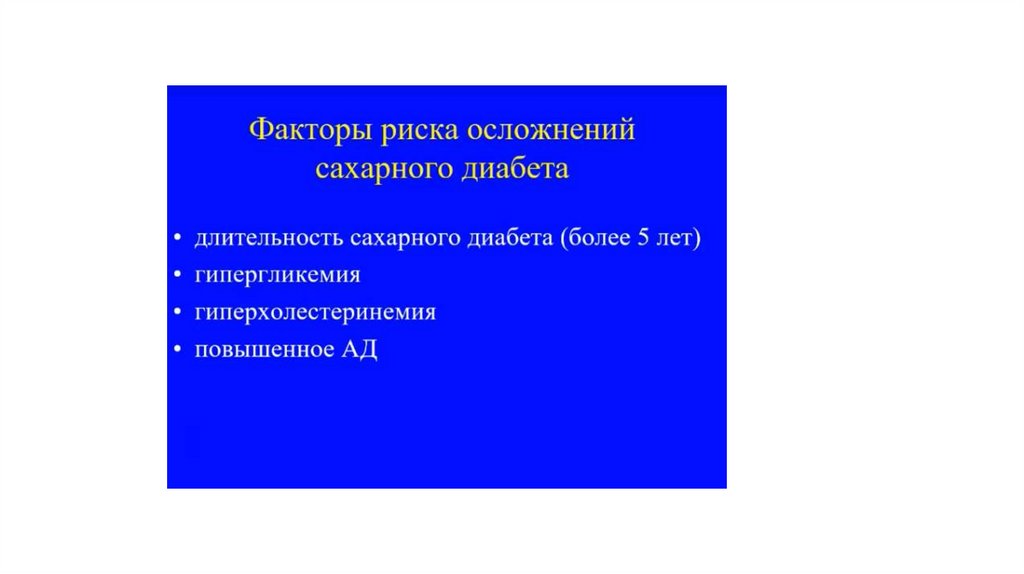 Факторы риска осложнений сахарного диабета

• длительность сахарного диабета (более 5 лет)
• гипергликемия
• гиперхолестеринемия
• повышенное АД